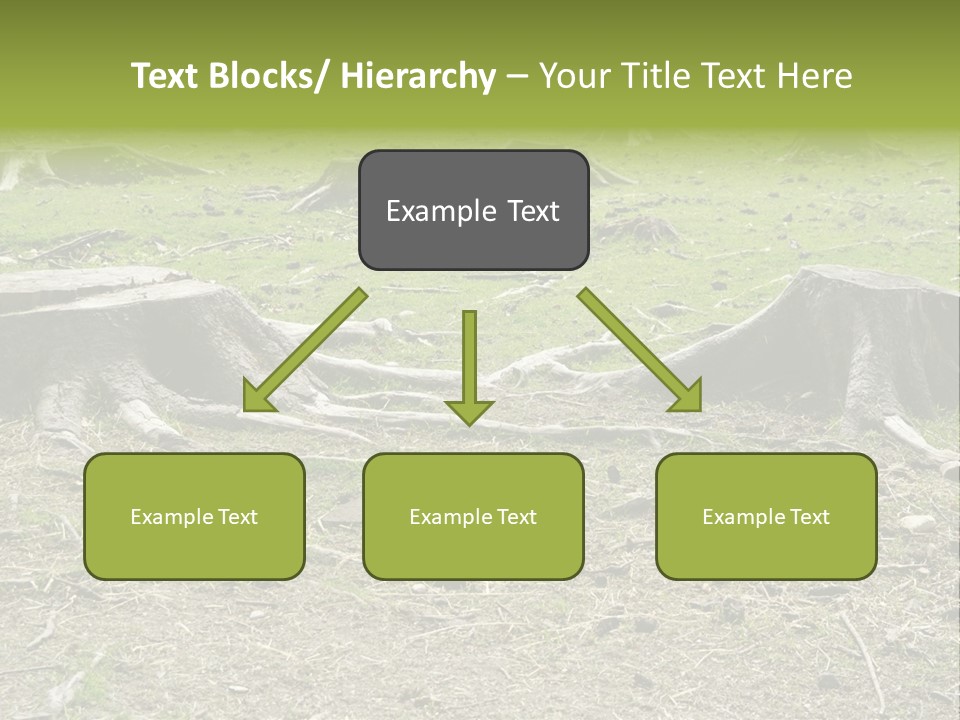 Text Blocks/ Hierarchy – Your Title Text Here

Example Text

Example Text

Example Text

Example Text